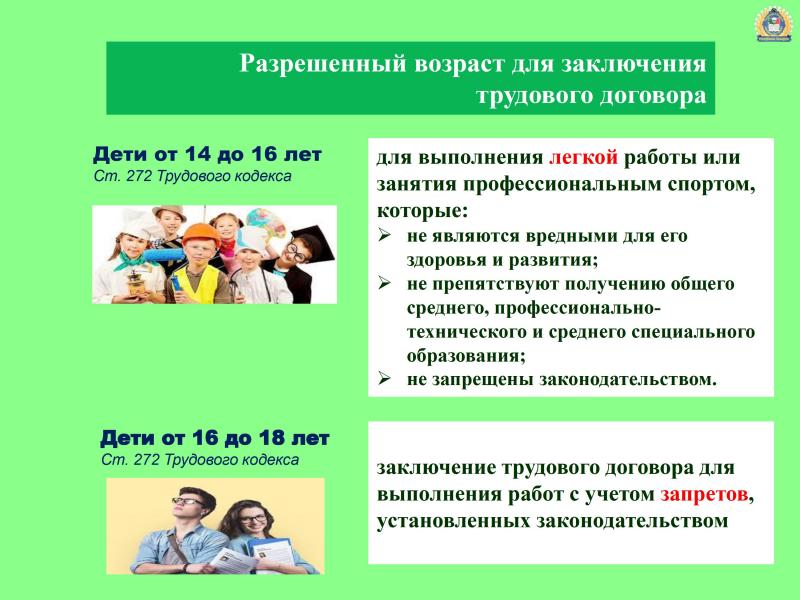 Разрешенный возраст для заключения трудового договора

Дети от 14 до 16 лет
Ст. 272 Трудового кодекса

для выполнения легкой работы или занятия профессиональным спортом, которые:
➢ не являются вредными для его здоровья и развития;
➢ не препятствуют получению общего среднего, профессионально-технического и среднего специального образования;
➢ не запрещены законодательством.

Дети от 16 до 18 лет
Ст. 272 Трудового кодекса

заключение трудового договора для выполнения работ с учетом запретов, установленных законодательством